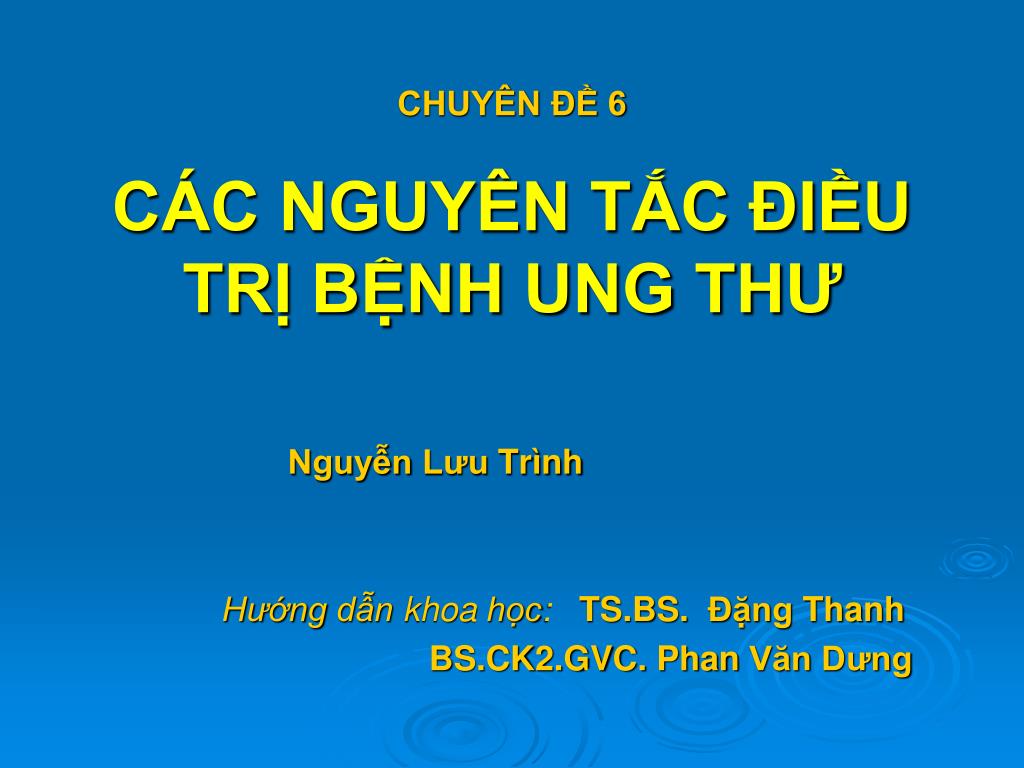 CHUYÊN ĐỀ 6

CÁC NGUYÊN TẮC ĐIỀU TRỊ BỆNH UNG THƯ

Nguyễn Lưu Trình

Hướng dẫn khoa học: TS.BS. Đặng Thanh
BS.CK2.GVC. Phan Văn Dưng